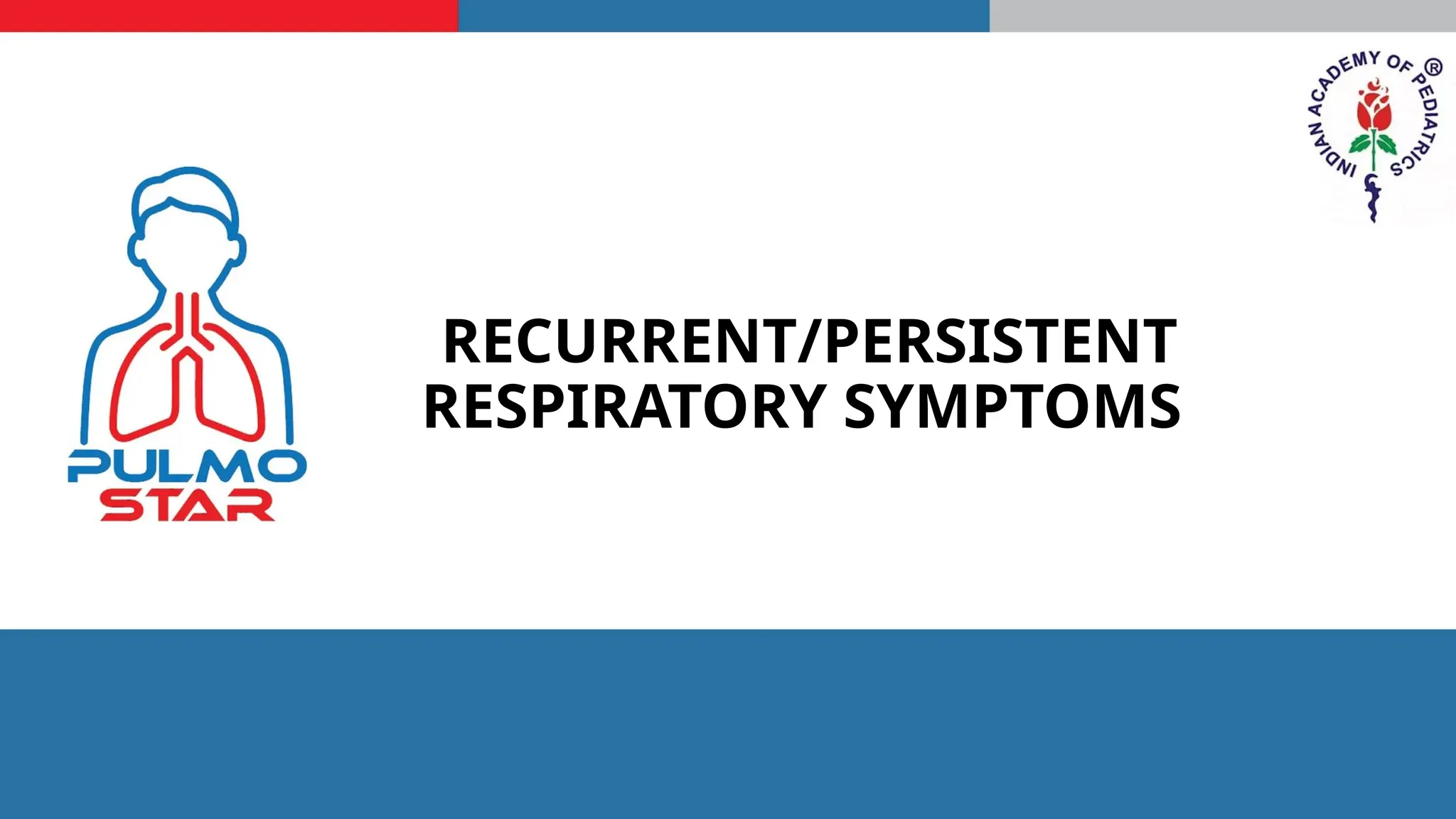 INDIAN ACADEMY OF PEDIATRICS ®

PULMO STAR

RECURRENT/PERSISTENT RESPIRATORY SYMPTOMS